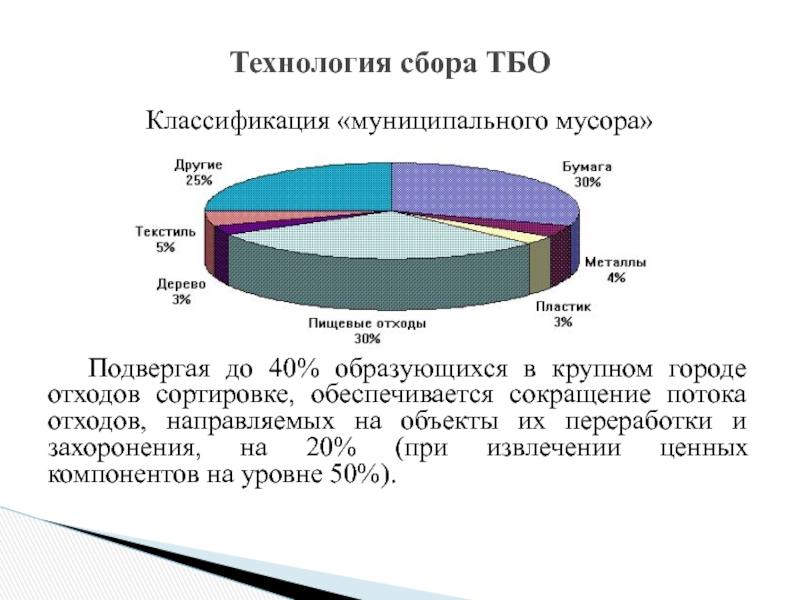 Технология сбора ТБО

Классификация «муниципального мусора»

Другие
25%

Бумага
30%

Текстиль
5%

Металлы
4%

Дерево
3%

Пластик
3%

Пищевые отходы
30%

Подвергая до 40% образующихся в крупном городе отходов сортировке, обеспечивается сокращение потока отходов, направляемых на объекты их переработки и захоронения, на 20% (при извлечении ценных компонентов на уровне 50%).